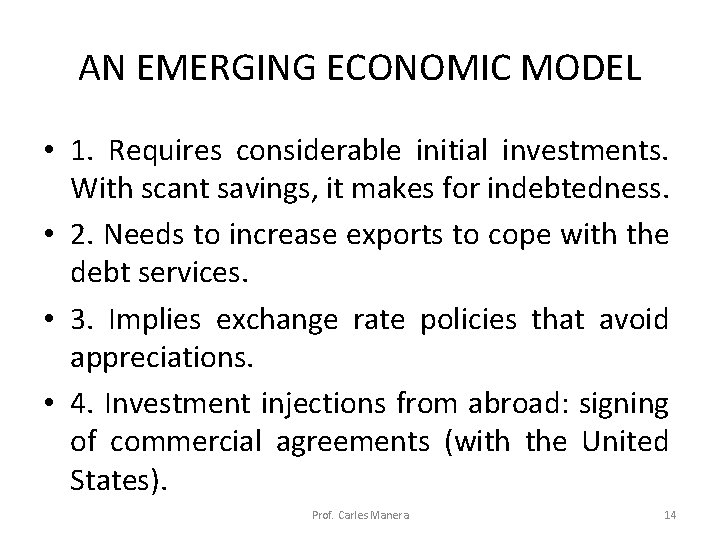 AN EMERGING ECONOMIC MODEL

• 1. Requires considerable initial investments. With scant savings, it makes for indebtedness.

• 2. Needs to increase exports to cope with the debt services.

• 3. Implies exchange rate policies that avoid appreciations.

• 4. Investment injections from abroad: signing of commercial agreements (with the United States).

Prof. Carles Manera

14